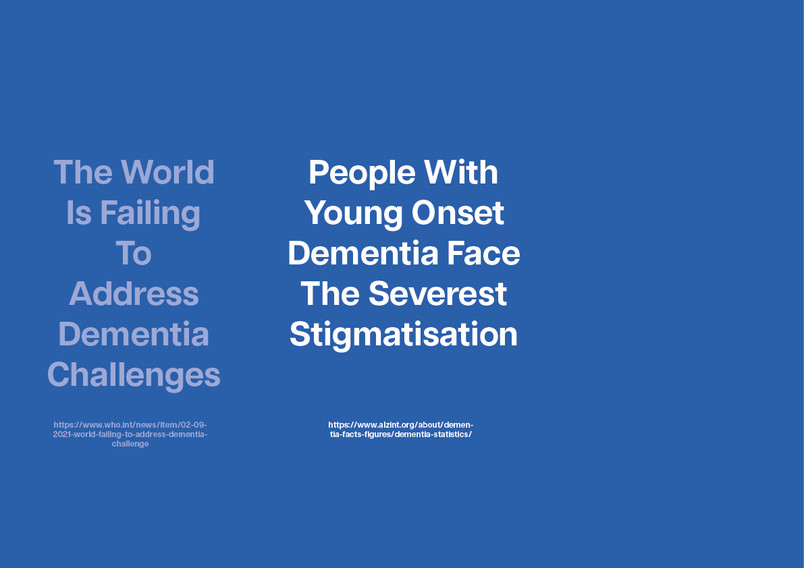 The World Is Failing To Address Dementia Challenges

https://www.who.int/news/item/02-09-2021-world-failing-to-address-dementia-challenge

People With Young Onset Dementia Face The Severest Stigmatisation

https://www.alzint.org/about/dementia-facts-figures/dementia-statistics/